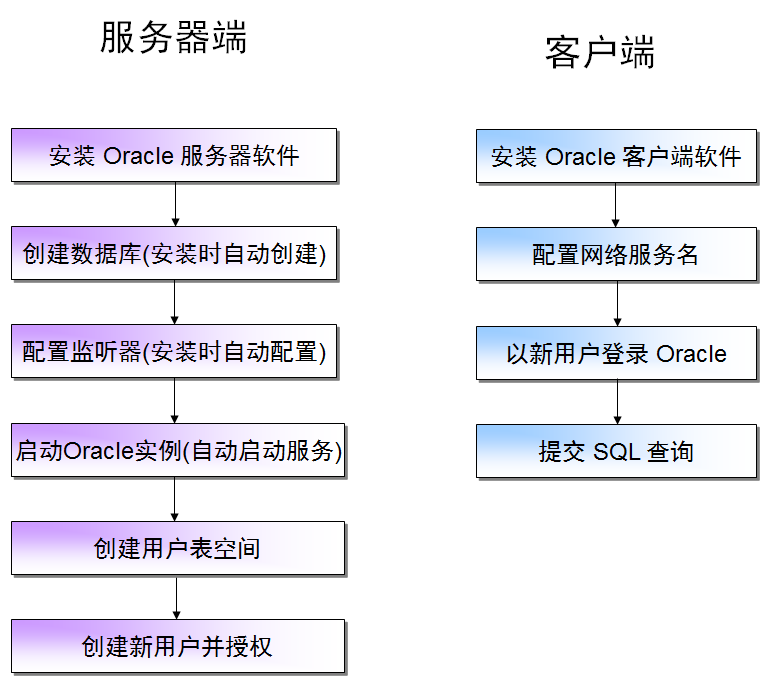 服务器端

安装 Oracle 服务器软件

创建数据库(安装时自动创建)

配置监听器(安装时自动配置)

启动Oracle实例(自动启动服务)

创建用户表空间

创建新用户并授权

客户端

安装 Oracle 客户端软件

配置网络服务名

以新用户登录 Oracle

提交 SQL 查询